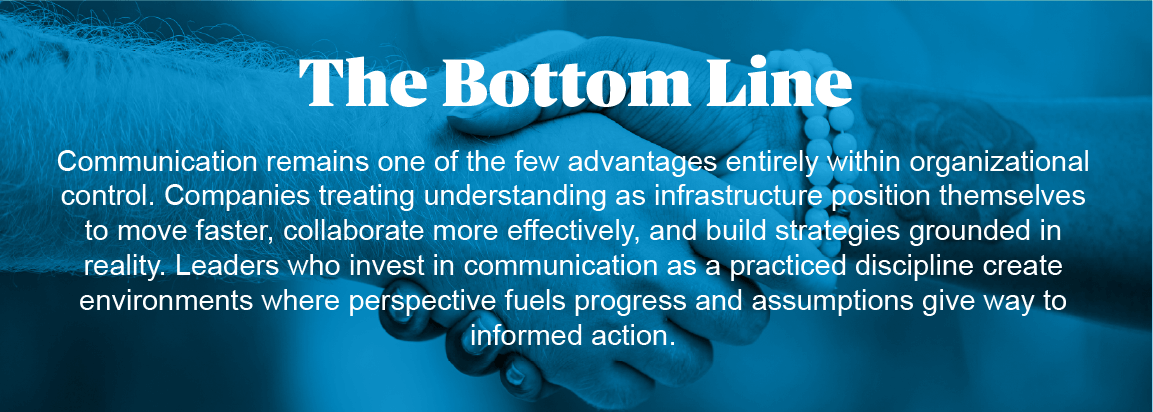 The Bottom Line

Communication remains one of the few advantages entirely within organizational control. Companies treating understanding as infrastructure position themselves to move faster, collaborate more effectively, and build strategies grounded in reality. Leaders who invest in communication as a practiced discipline create environments where perspective fuels progress and assumptions give way to informed action.